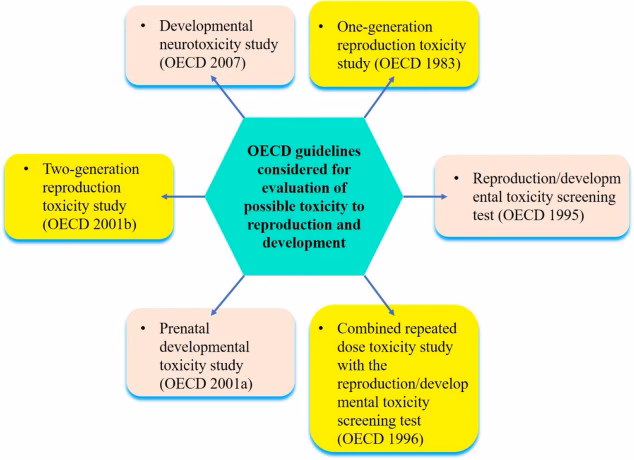 • Developmental neurotoxicity study (OECD 2007)

• One-generation reproduction toxicity study (OECD 1983)

• Two-generation reproduction toxicity study (OECD 2001b)

OECD guidelines considered for evaluation of possible toxicity to reproduction and development

• Reproduction/developmental toxicity screening test (OECD 1995)

• Prenatal developmental toxicity study (OECD 2001a)

• Combined repeated dose toxicity study with the reproduction/developmental toxicity screening test (OECD 1996)